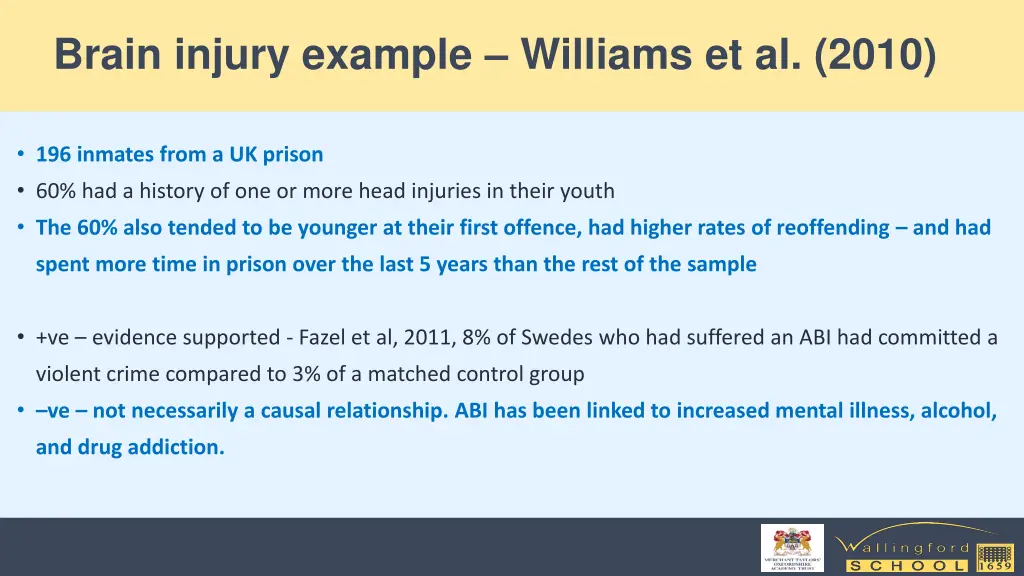 Brain injury example – Williams et al. (2010)

• 196 inmates from a UK prison
• 60% had a history of one or more head injuries in their youth
• The 60% also tended to be younger at their first offence, had higher rates of reoffending – and had spent more time in prison over the last 5 years than the rest of the sample

• +ve – evidence supported - Fazel et al, 2011, 8% of Swedes who had suffered an ABI had committed a violent crime compared to 3% of a matched control group
• –ve – not necessarily a causal relationship. ABI has been linked to increased mental illness, alcohol, and drug addiction.

MERCHANT TAYLORS' OXFORDSHIRE ACADEMY TRUST

Wallingford SCHOOL 1659